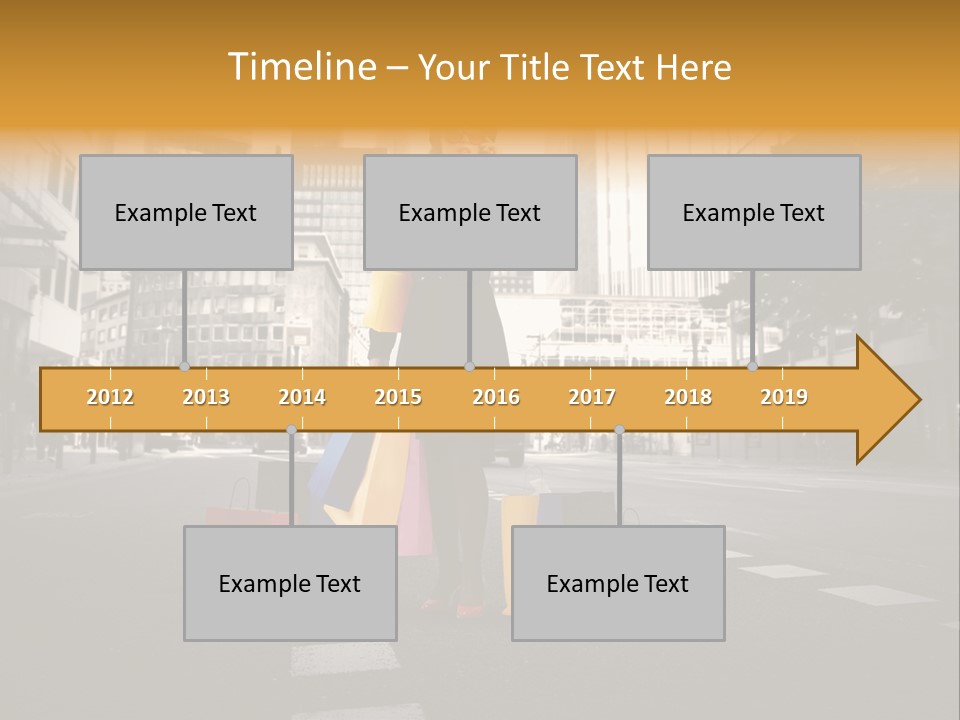 Timeline – Your Title Text Here

Example Text

Example Text

Example Text

2012 2013 2014 2015 2016 2017 2018 2019

Example Text

Example Text